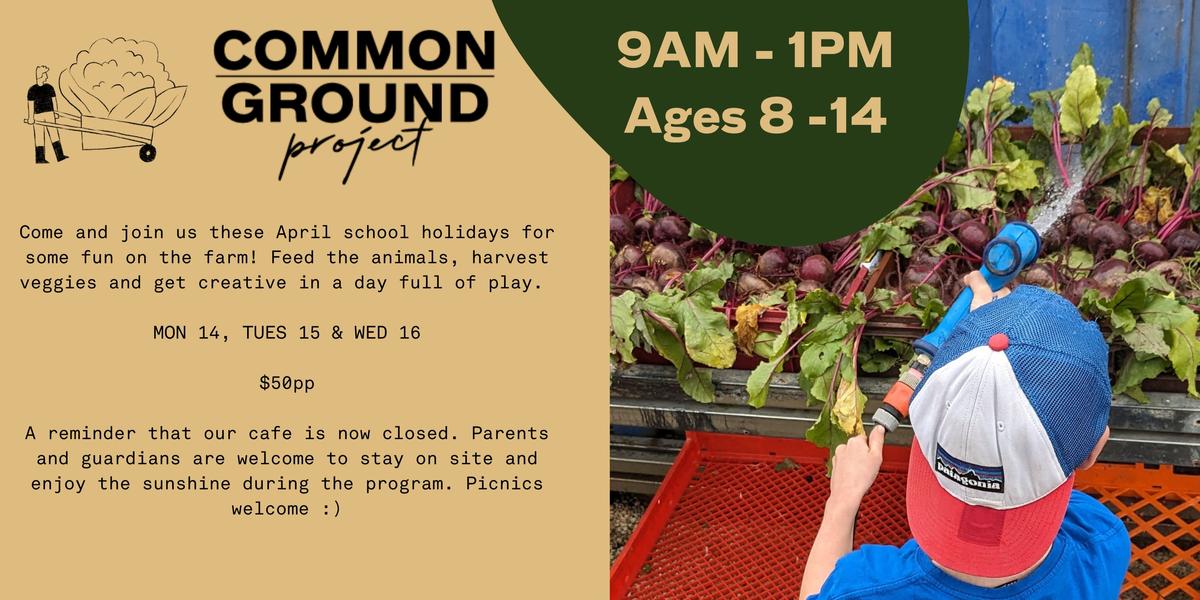 COMMON GROUND project

9AM - 1PM
Ages 8 -14

Come and join us these April school holidays for some fun on the farm! Feed the animals, harvest veggies and get creative in a day full of play.

MON 14, TUES 15 & WED 16

$50pp

A reminder that our cafe is now closed. Parents and guardians are welcome to stay on site and enjoy the sunshine during the program. Picnics welcome :)

patagonia